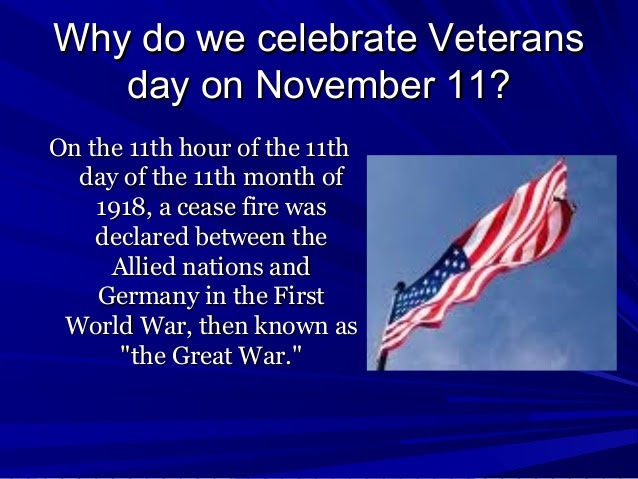 Why do we celebrate Veterans day on November 11?

On the 11th hour of the 11th day of the 11th month of 1918, a cease fire was declared between the Allied nations and Germany in the First World War, then known as "the Great War."